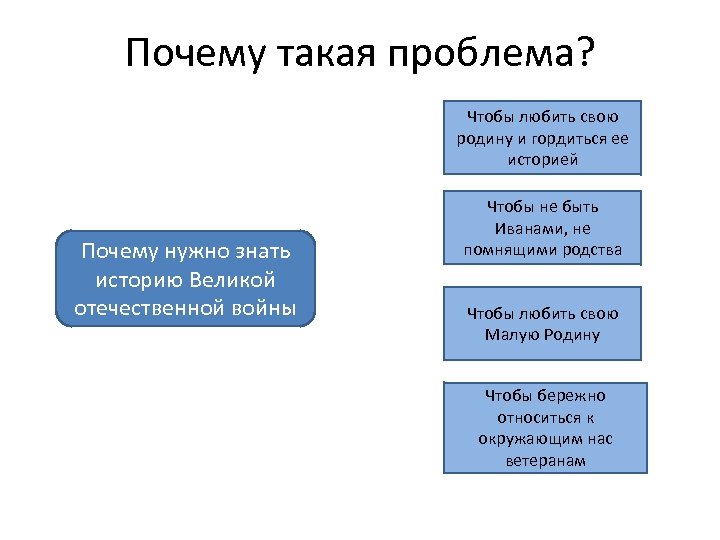 Почему такая проблема?

Почему нужно знать историю Великой отечественной войны

Чтобы любить свою родину и гордиться ее историей

Чтобы не быть Иванами, не помнящими родства

Чтобы любить свою Малую Родину

Чтобы бережно относиться к окружающим нас ветеранам